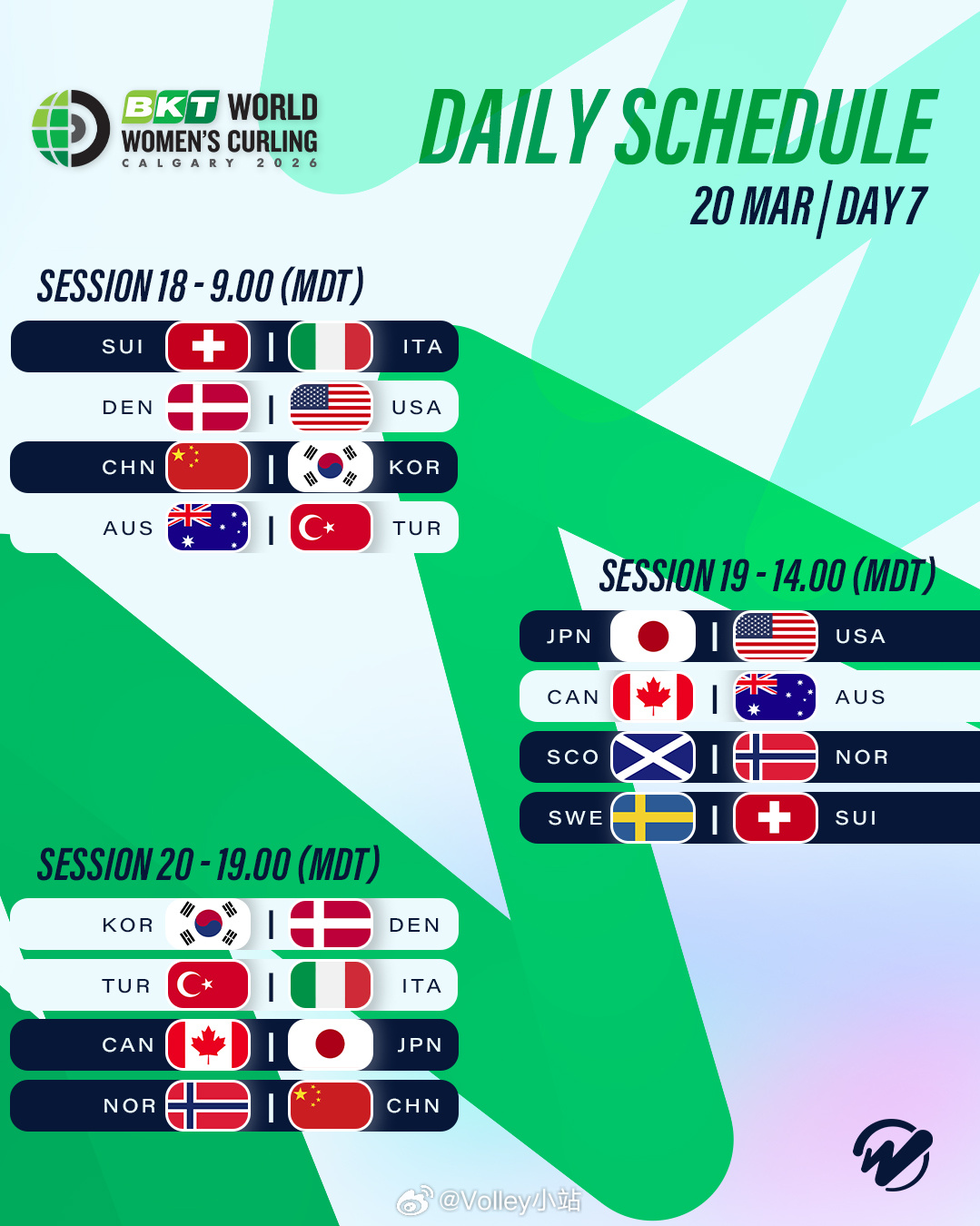 BKT WORLD WOMEN'S CURLING
CALGARY 2026

DAILY SCHEDULE
20 MAR | DAY 7

SESSION 18 - 9.00 (MDT)
SUI | ITA
DEN | USA
CHN | KOR
AUS | TUR

SESSION 19 - 14.00 (MDT)
JPN | USA
CAN | AUS
SCO | NOR
SWE | SUI

SESSION 20 - 19.00 (MDT)
KOR | DEN
TUR | ITA
CAN | JPN
NOR | CHN

@Volley小站